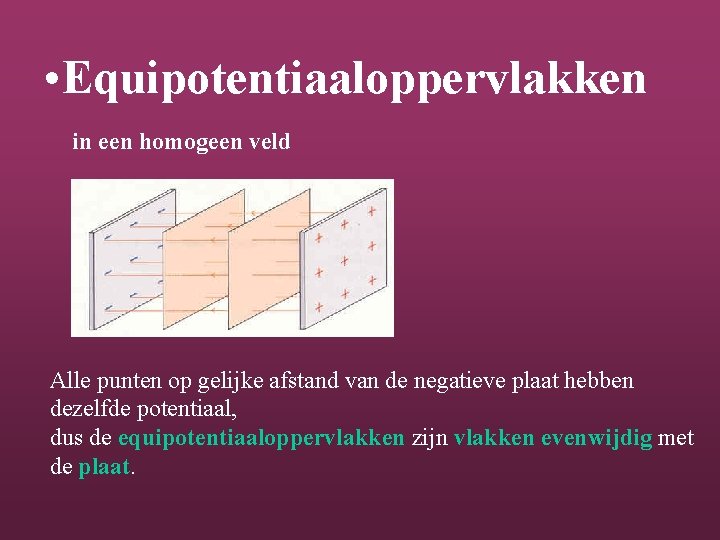 •Equipotentiaaloppervlakken

in een homogeen veld

Alle punten op gelijke afstand van de negatieve plaat hebben dezelfde potentiaal,
dus de equipotentiaaloppervlakken zijn vlakken evenwijdig met de plaat.